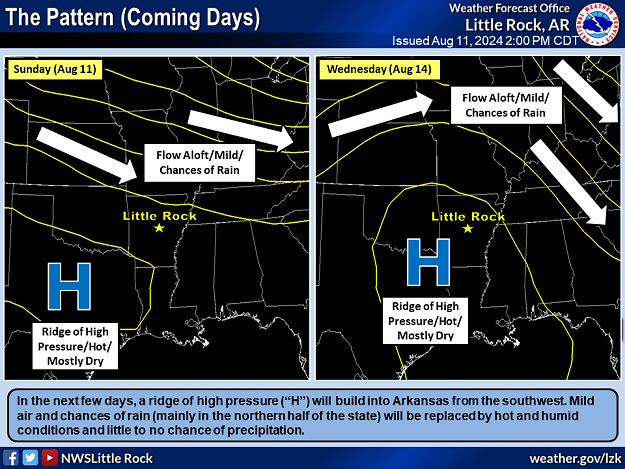 The Pattern (Coming Days)

Weather Forecast Office
Little Rock, AR
Issued Aug 11, 2024 2:00 PM CDT

NATIONAL WEATHER SERVICE

Sunday (Aug 11)

Flow Aloft/Mild/ Chances of Rain

Little Rock

H

Ridge of High Pressure/Hot/ Mostly Dry

Wednesday (Aug 14)

Flow Aloft/Mild/ Chances of Rain

Little Rock

H

Ridge of High Pressure/Hot/ Mostly Dry

In the next few days, a ridge of high pressure ("H") will build into Arkansas from the southwest. Mild air and chances of rain (mainly in the northern half of the state) will be replaced by hot and humid conditions and little to no chance of precipitation.

NWSLittle Rock

weather.gov/lzk